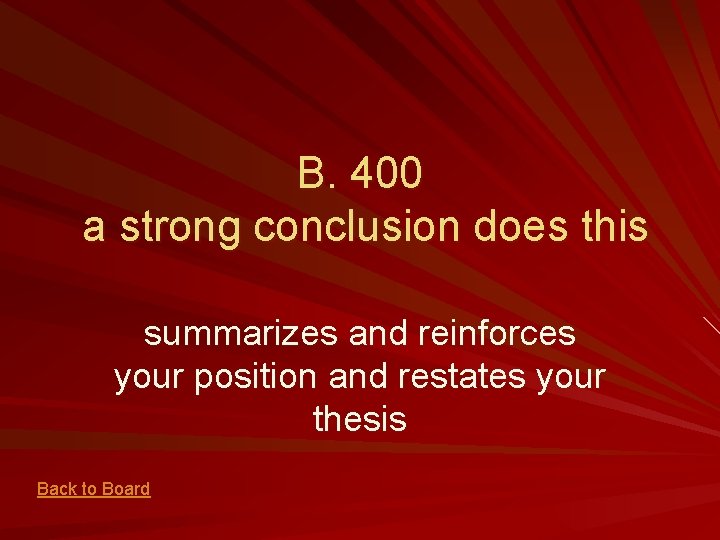 B. 400
a strong conclusion does this

summarizes and reinforces your position and restates your thesis

Back to Board